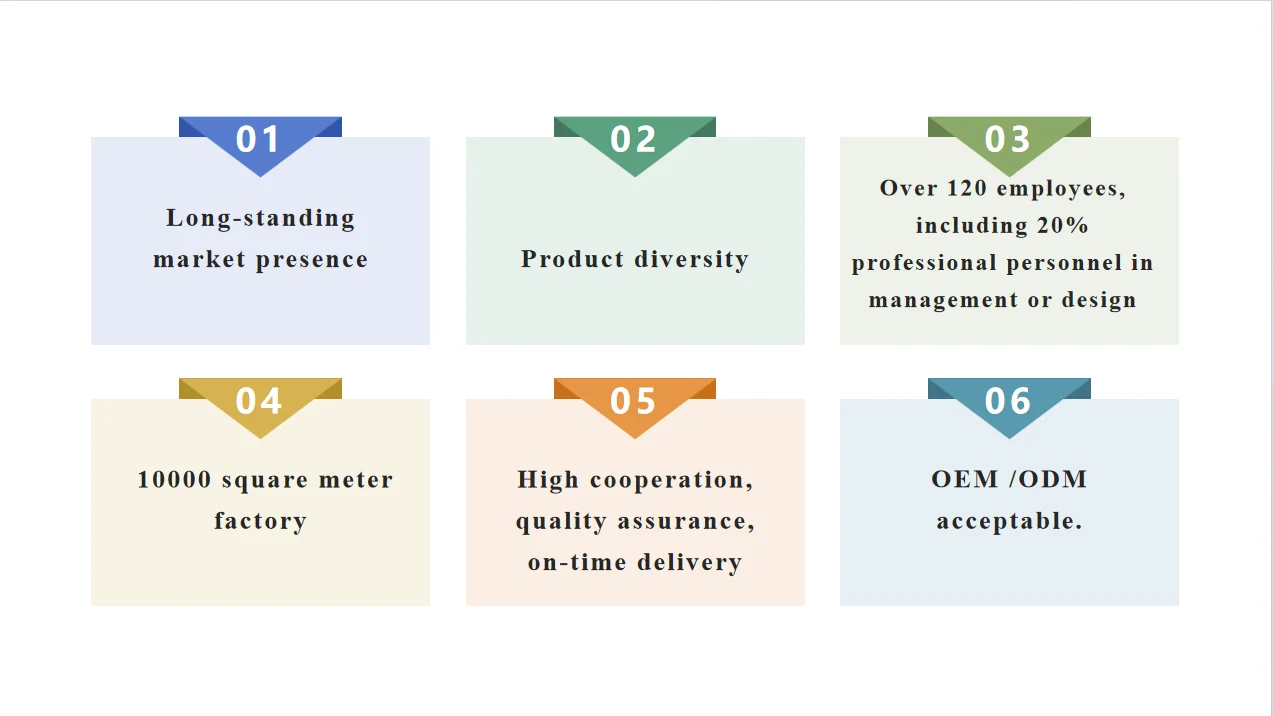 01

Long-standing market presence

02

Product diversity

03

Over 120 employees, including 20% professional personnel in management or design

04

10000 square meter factory

05

High cooperation, quality assurance, on-time delivery

06

OEM /ODM acceptable.